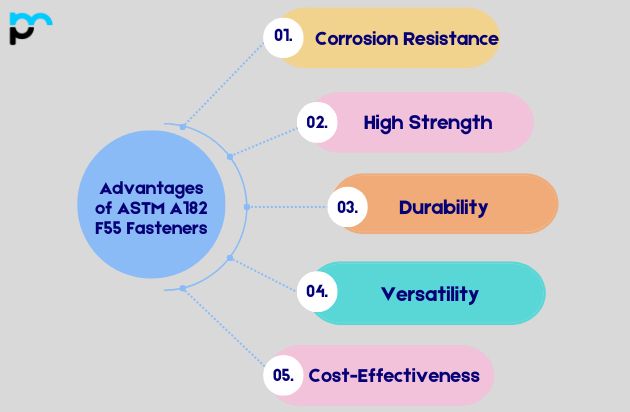 Advantages of ASTM A182 F55 Fasteners

01. Corrosion Resistance

02. High Strength

03. Durability

04. Versatility

05. Cost-Effectiveness